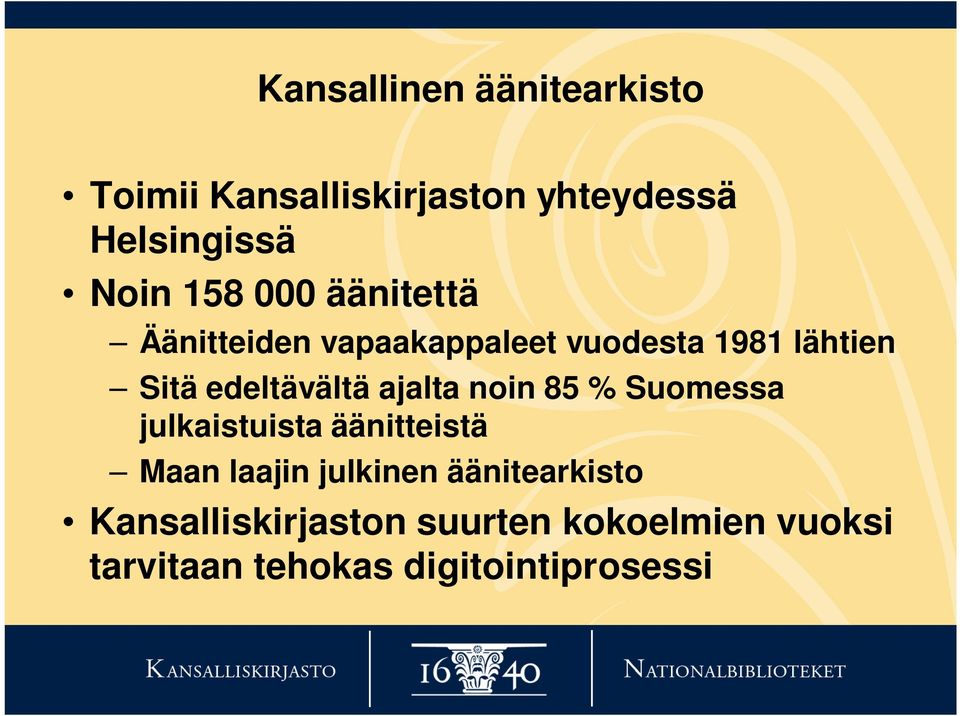 Kansallinen äänitearkisto

• Toimii Kansalliskirjaston yhteydessä Helsingissä

• Noin 158 000 äänitettä

– Äänitteiden vapaakappaleet vuodesta 1981 lähtien

– Sitä edeltävältä ajalta noin 85 % Suomessa julkaistuista äänitteistä

– Maan laajin julkinen äänitearkisto

• Kansalliskirjaston suurten kokoelmien vuoksi tarvitaan tehokas digitointiprosessi

KANSALLISKIRJASTO

16 40

NATIONALBIBLIOTEKET